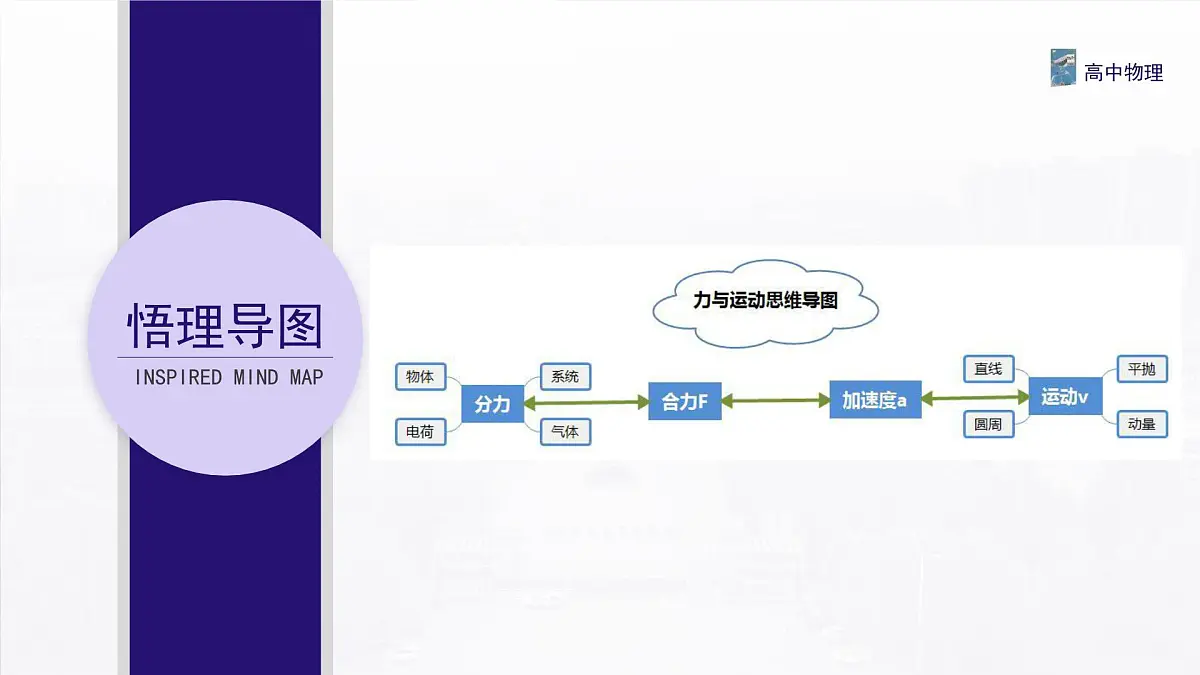 高中物理

悟理导图

INSPIRED MIND MAP

力与运动思维导图

物体

电荷

分力

系统

气体

合力F

加速度a

直线

圆周

运动v

平抛

动量